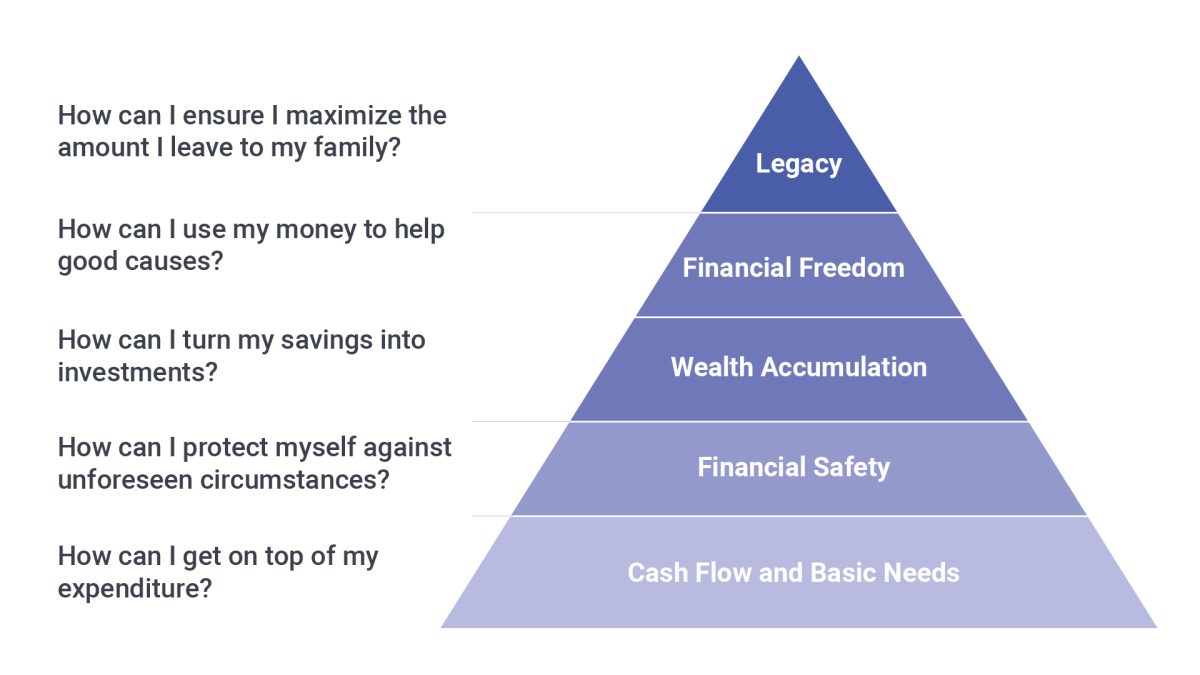 How can I ensure I maximize the amount I leave to my family?

Legacy

How can I use my money to help good causes?

Financial Freedom

How can I turn my savings into investments?

Wealth Accumulation

How can I protect myself against unforeseen circumstances?

Financial Safety

How can I get on top of my expenditure?

Cash Flow and Basic Needs